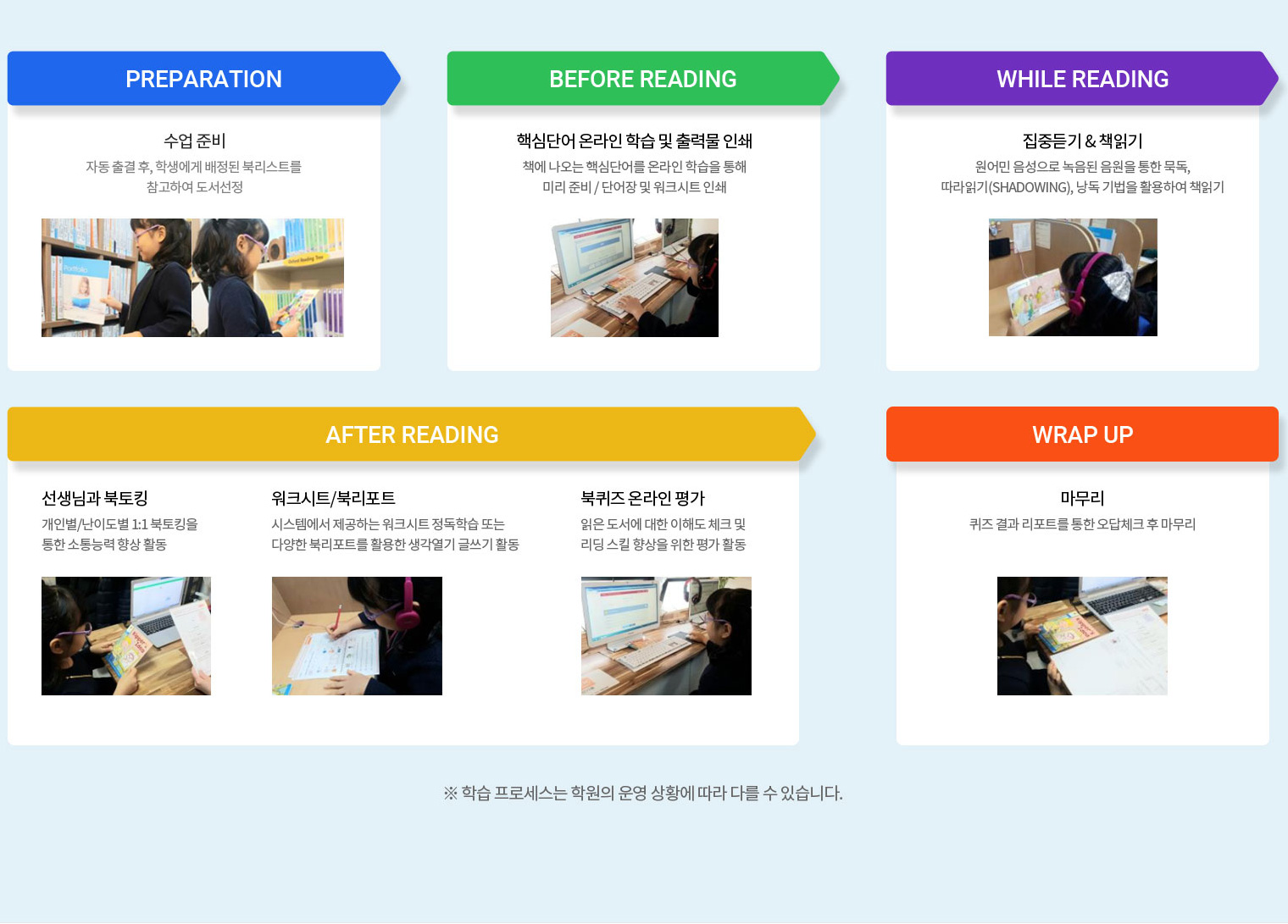 PREPARATION

수업 준비
자동 출결 후, 학생에게 배정된 북리스트를 참고하여 도서선정

BEFORE READING

핵심단어 온라인 학습 및 출력물 인쇄
책에 나오는 핵심단어를 온라인 학습을 통해 미리 준비 / 단어장 및 워크시트 인쇄

WHILE READING

집중듣기 & 책읽기
원어민 음성으로 녹음된 음원을 통한 묵독, 따라읽기(SHADOWING), 낭독 기법을 활용하여 책읽기

AFTER READING

선생님과 북토킹
개인별/난이도별 1:1 북토킹을 통한 소통능력 향상 활동

워크시트/북리포트
시스템에서 제공하는 워크시트 정독학습 또는 다양한 북리포트를 활용한 생각열기 글쓰기 활동

북퀴즈 온라인 평가
읽은 도서에 대한 이해도 체크 및 리딩 스킬 향상을 위한 평가 활동

WRAP UP

마무리
퀴즈 결과 리포트를 통한 오답체크 후 마무리

※ 학습 프로세스는 학원의 운영 상황에 따라 다를 수 있습니다.